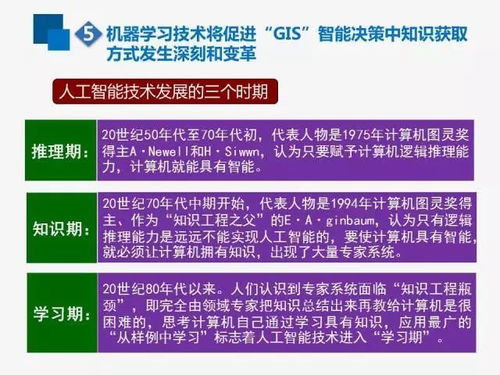 5 机器学习技术将促进“GIS”智能决策中知识获取方式发生深刻和变革

人工智能技术发展的三个时期

推理期：

20世纪50年代至70年代初，代表人物是1975年计算机图灵奖得主A·Newell和H·Siwwn，认为只要赋予计算机逻辑推理能力，计算机就能具有智能。

知识期：

20世纪70年代中期开始，代表人物是1994年计算机图灵奖得主、作为“知识工程之父”的E·A·ginbaum，认为只有逻辑推理能力是远远不能实现人工智能的，要使计算机具有智能，就必须让计算机拥有知识，出现了大量专家系统。

学习期：

20世纪80年代以来。人们认识到专家系统面临“知识工程瓶颈”，即完全由领域专家把知识总结出来再教给计算机是很困难的，思考计算机自己通过学习具有知识，应用最广的“从样例中学习”标志着人工智能技术进入“学习期”。